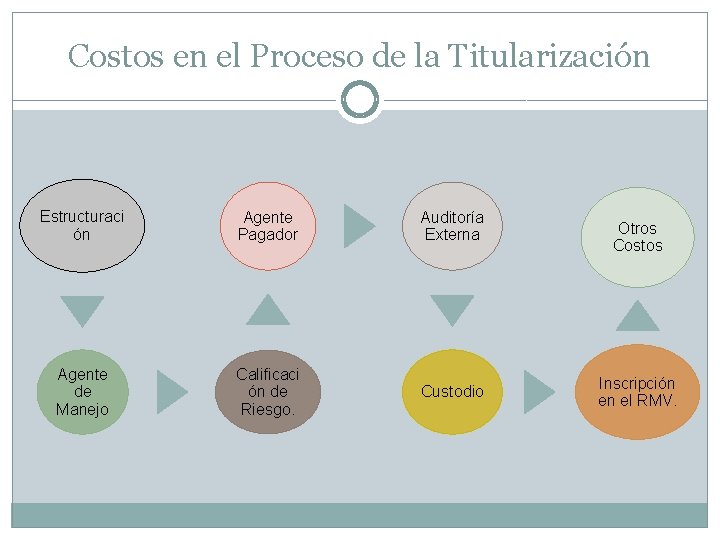 Costos en el Proceso de la Titularización

Estructuraci ón

Agente de Manejo

Calificaci ón de Riesgo.

Agente Pagador

Auditoría Externa

Custodio

Inscripción en el RMV.

Otros Costos